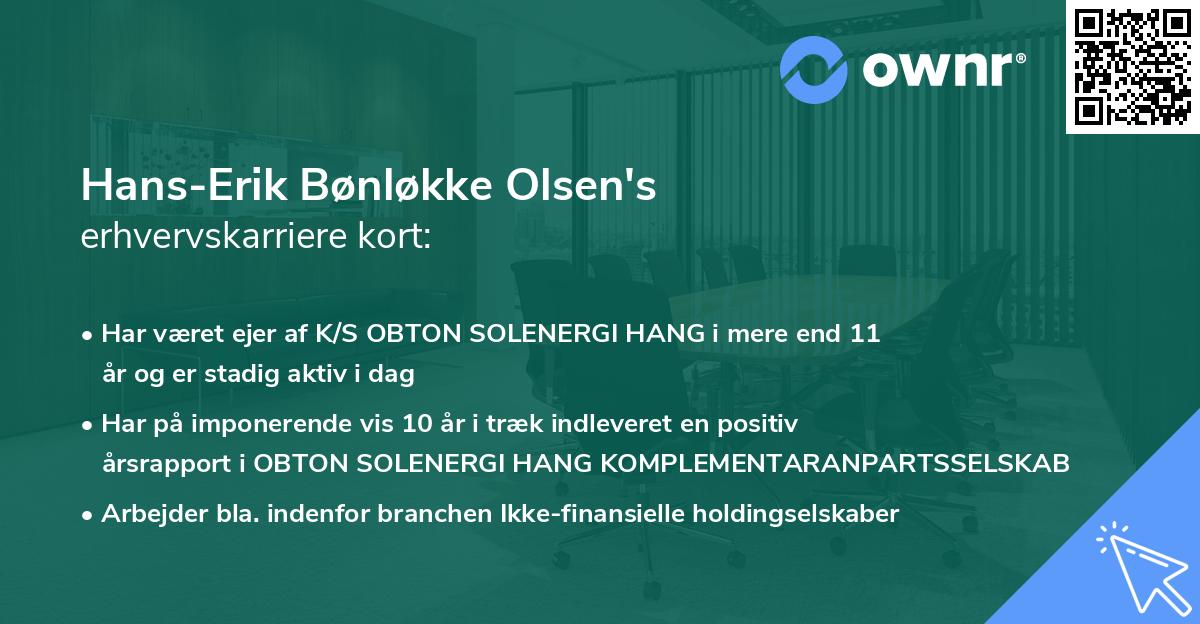 ownr®

Hans-Erik Bønløkke Olsen's
erhvervskarriere kort:

• Har været ejer af K/S OBTON SOLENERGI HANG i mere end 11 år og er stadig aktiv i dag

• Har på imponerende vis 10 år i træk indleveret en positiv årsrapport i OBTON SOLENERGI HANG KOMPLEMENTARANPARTSSELSKAB

• Arbejder bla. indenfor branchen Ikke-finansielle holdingselskaber